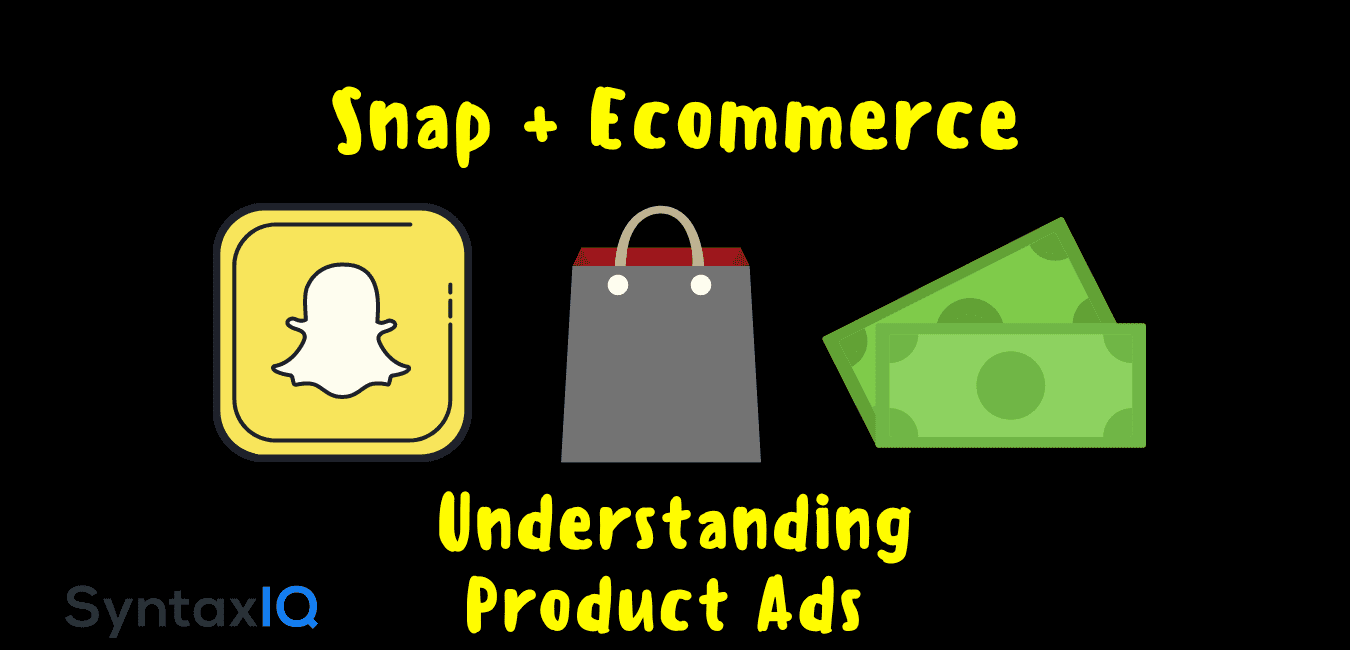 Snap + Ecommerce

Understanding Product Ads

SyntaxIQ